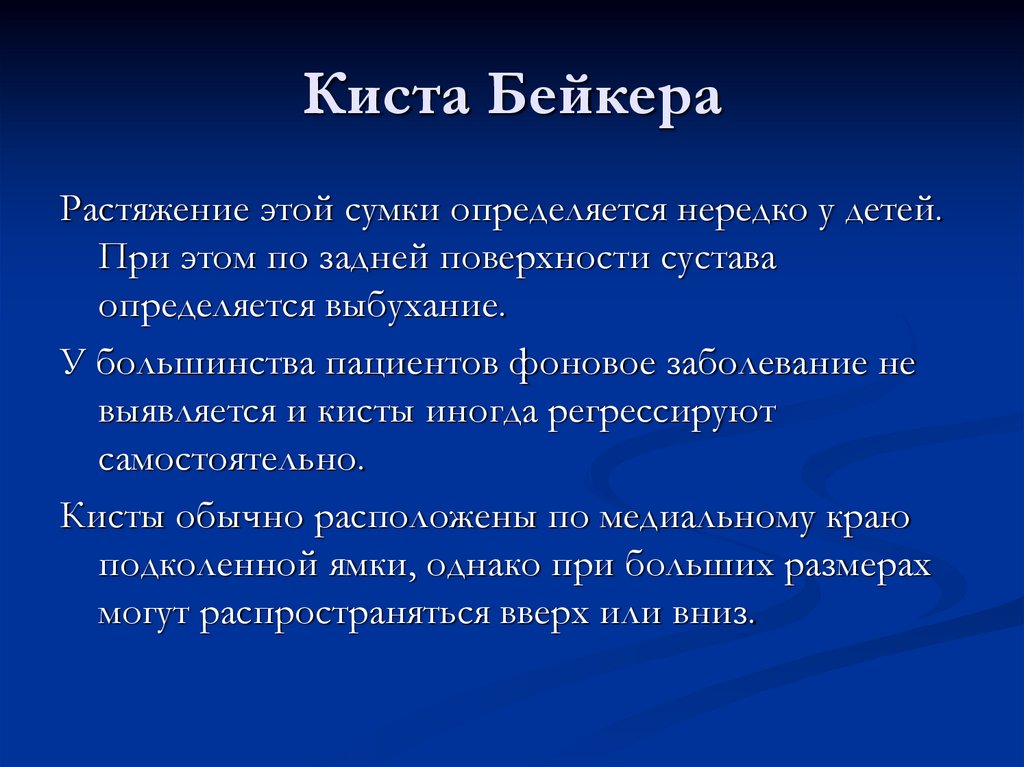 Киста Бейкера

Растяжение этой сумки определяется нередко у детей. При этом по задней поверхности сустава определяется выбухание.

У большинства пациентов фоновое заболевание не выявляется и кисты иногда регрессируют самостоятельно.

Кисты обычно расположены по медиальному краю подколенной ямки, однако при больших размерах могут распространяться вверх или вниз.